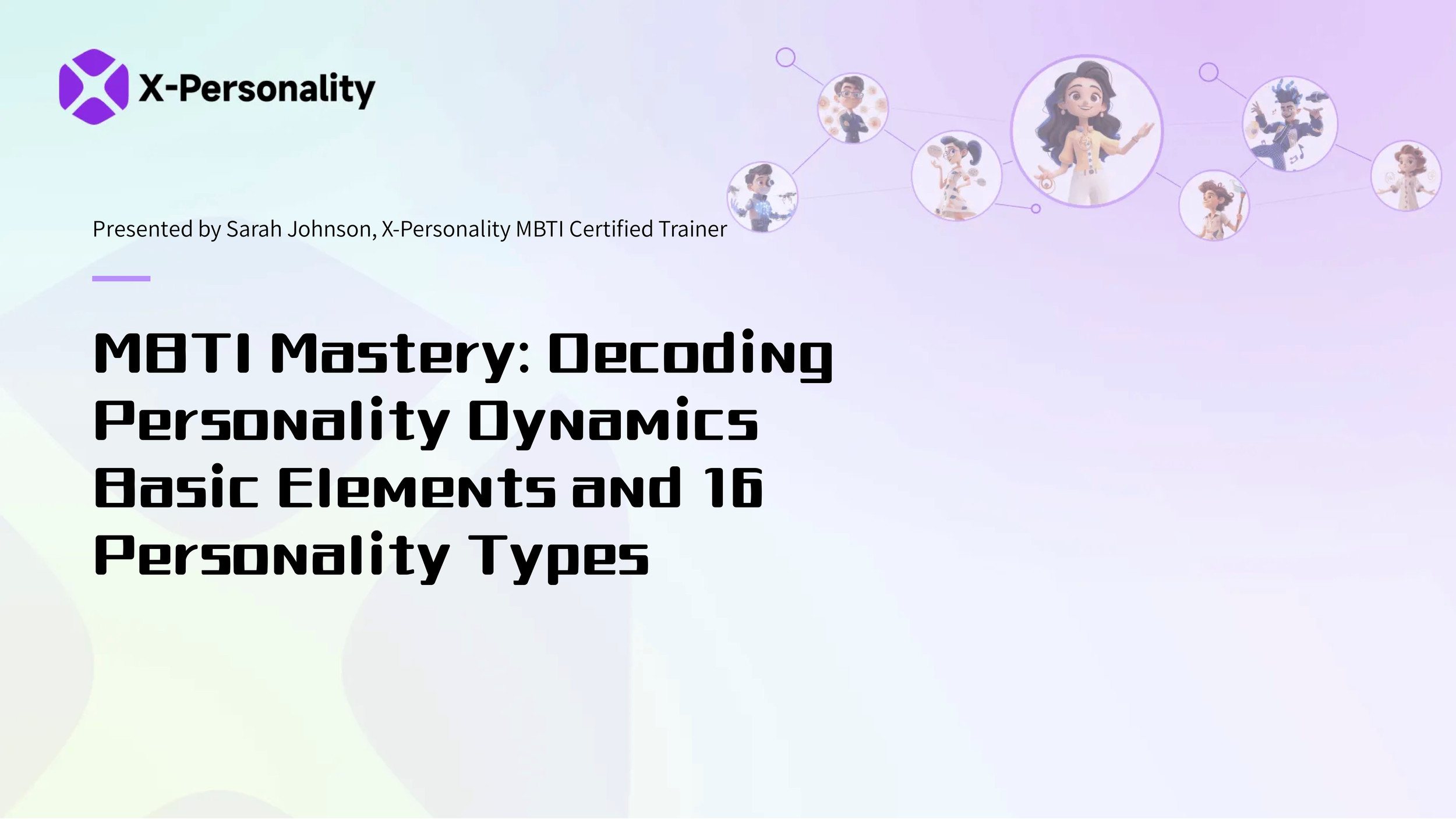 X-Personality

Presented by Sarah Johnson, X-Personality MBTI Certified Trainer

MBTI Mastery: Decoding Personality Dynamics Basic Elements and 16 Personality Types